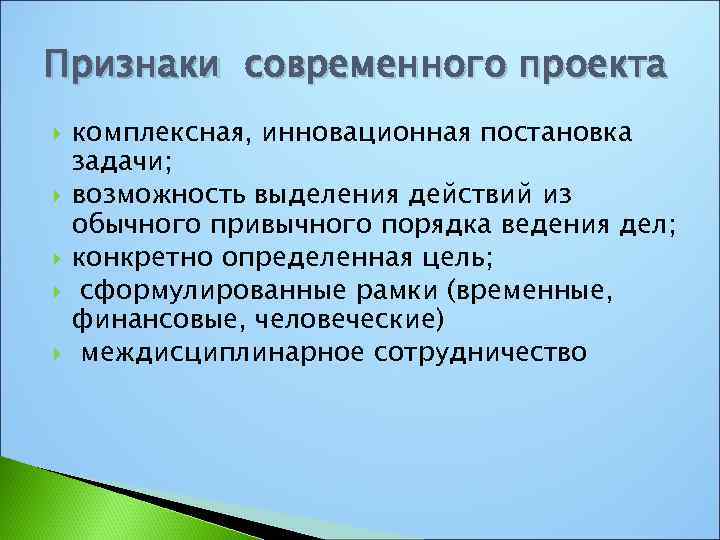 Признаки современного проекта

комплексная, инновационная постановка задачи;

возможность выделения действий из обычного привычного порядка ведения дел;

конкретно определенная цель;

сформулированные рамки (временные, финансовые, человеческие)

междисциплинарное сотрудничество